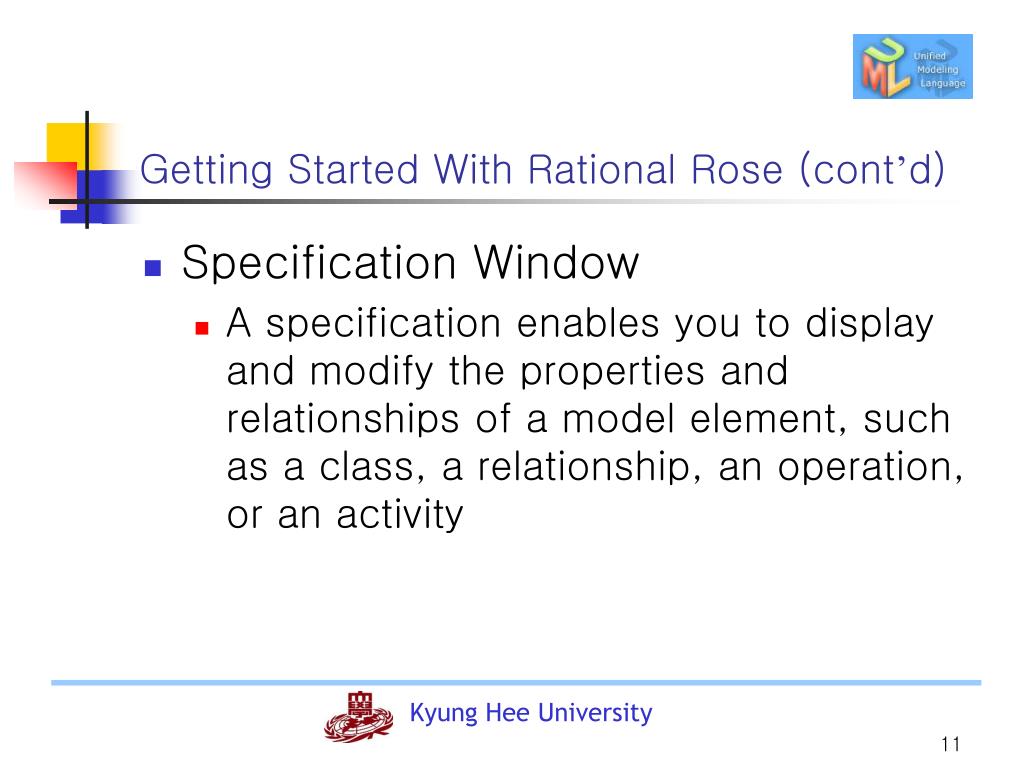 UML Unified Modeling Language

Getting Started With Rational Rose (cont’d)

Specification Window

A specification enables you to display and modify the properties and relationships of a model element, such as a class, a relationship, an operation, or an activity

Kyung Hee University

11